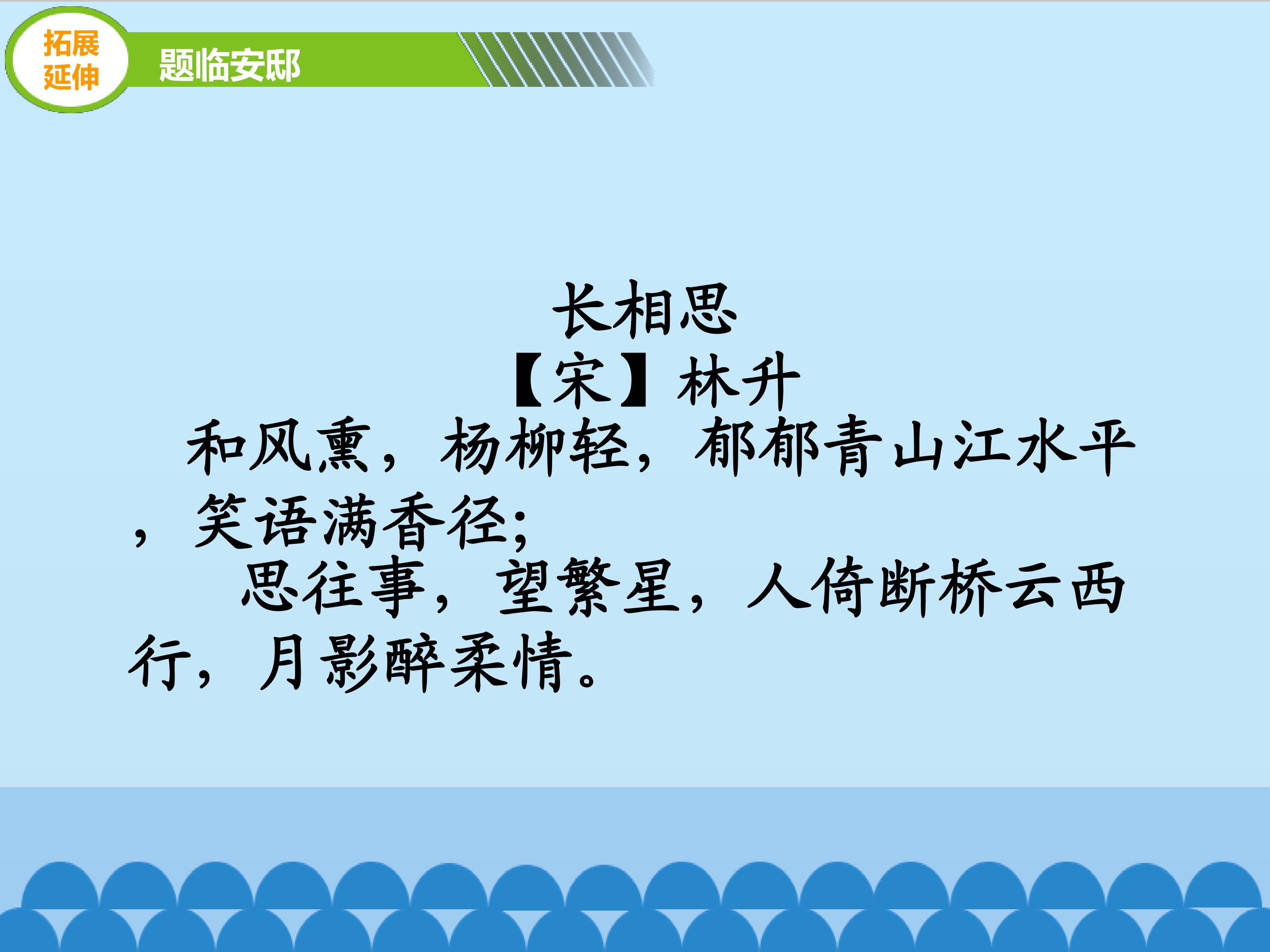 拓展延伸

题临安邸

长相思
【宋】林升
和风熏，杨柳轻，郁郁青山江水平，笑语满香径;
思往事，望繁星，人倚断桥云西行，月影醉柔情。